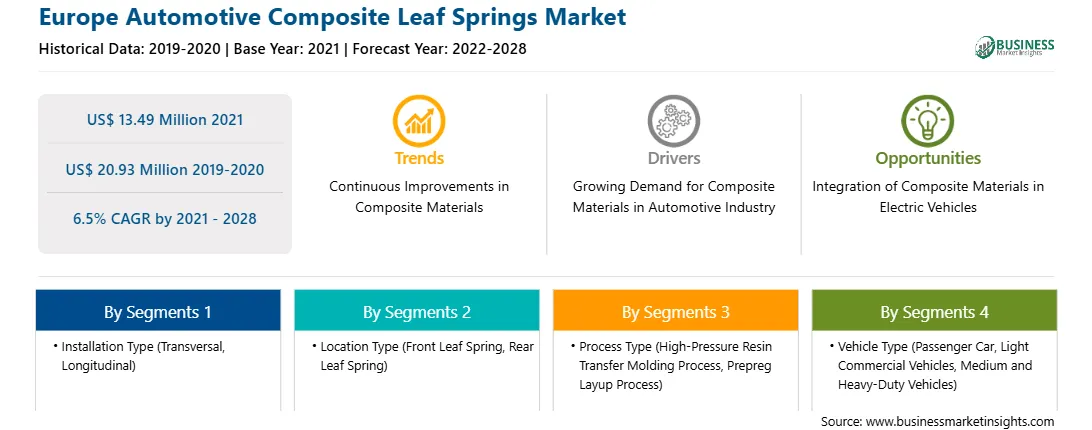 Europe Automotive Composite Leaf Springs Market

Historical Data: 2019-2020 | Base Year: 2021 | Forecast Year: 2022-2028

BUSINESS
Market Insights

US$ 13.49 Million 2021

US$ 20.93 Million 2019-2020

6.5% CAGR by 2021 - 2028

Trends
Continuous Improvements in Composite Materials

Drivers
Growing Demand for Composite Materials in Automotive Industry

Opportunities
Integration of Composite Materials in Electric Vehicles

By Segments 1
• Installation Type (Transversal, Longitudinal)

By Segments 2
• Location Type (Front Leaf Spring, Rear Leaf Spring)

By Segments 3
• Process Type (High-Pressure Resin Transfer Molding Process, Prepreg Layup Process)

By Segments 4
• Vehicle Type (Passenger Car, Light Commercial Vehicles, Medium and Heavy-Duty Vehicles)

Source: www.businessmarketinsights.com